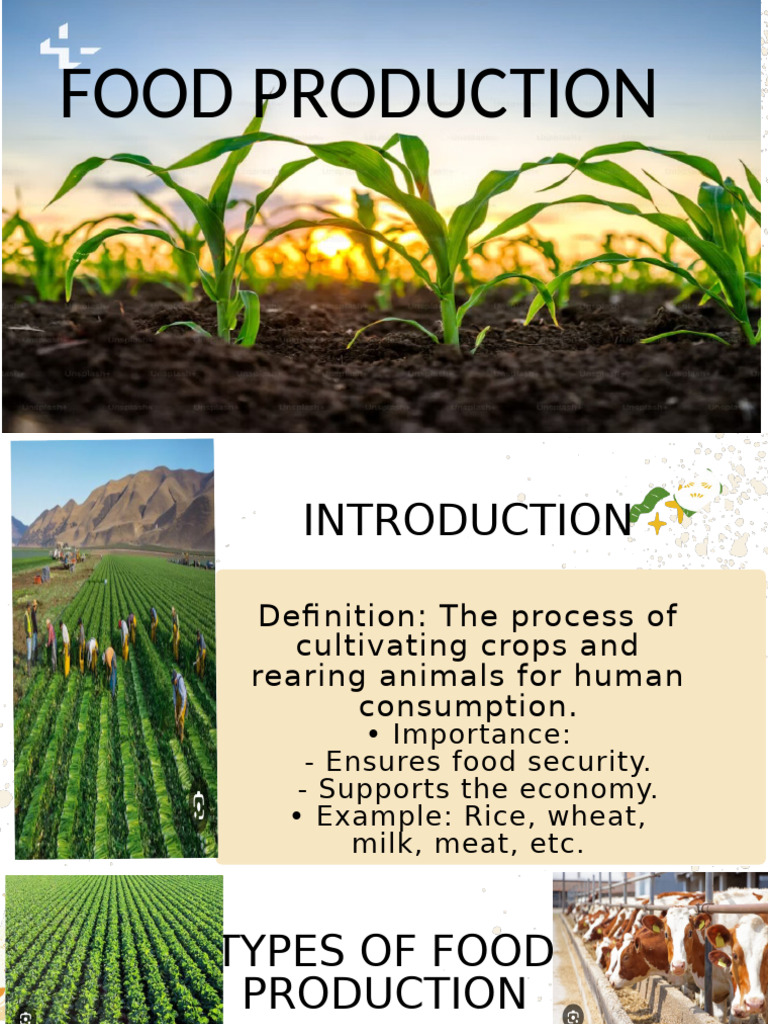 FOOD PRODUCTION

INTRODUCTION

Definition: The process of cultivating crops and rearing animals for human consumption.
• Importance:
- Ensures food security.
- Supports the economy.
• Example: Rice, wheat, milk, meat, etc.

TYPES OF FOOD PRODUCTION